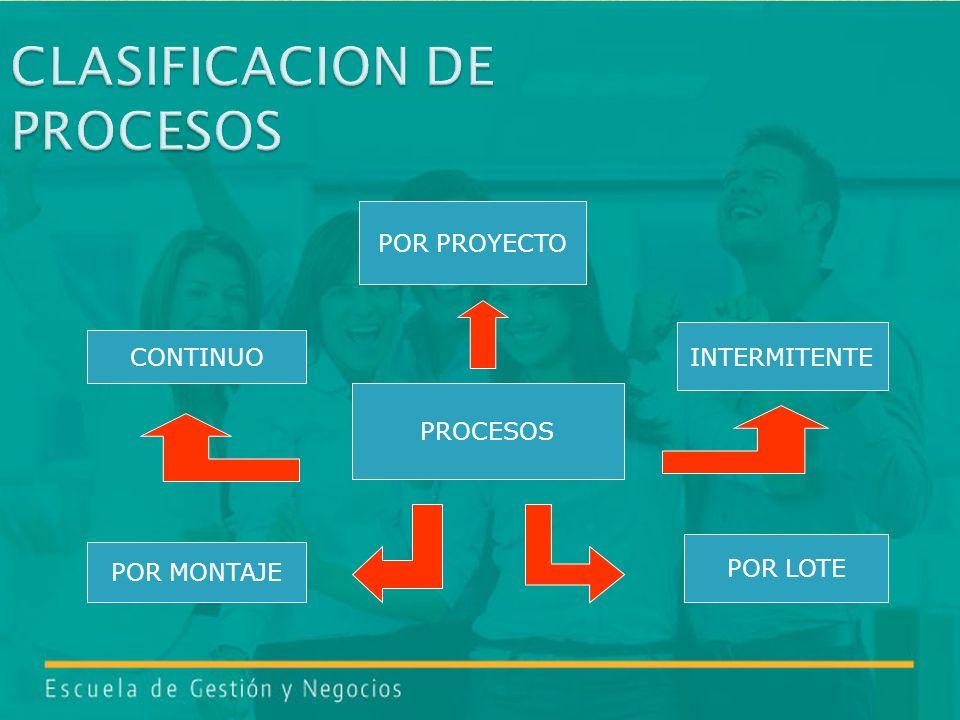 CLASIFICACION DE PROCESOS

POR PROYECTO

CONTINUO

INTERMITENTE

PROCESOS

POR MONTAJE

POR LOTE

Escuela de Gestión y Negocios